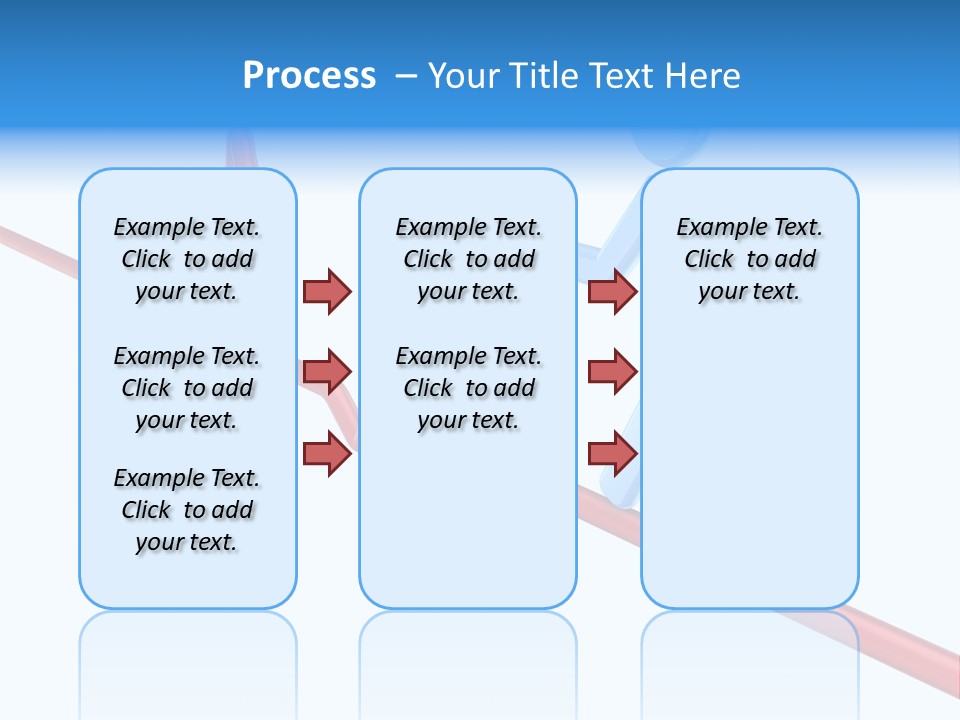 Process – Your Title Text Here

Example Text. Click to add your text.

Example Text. Click to add your text.

Example Text. Click to add your text.

Example Text. Click to add your text.

Example Text. Click to add your text.

Example Text. Click to add your text.